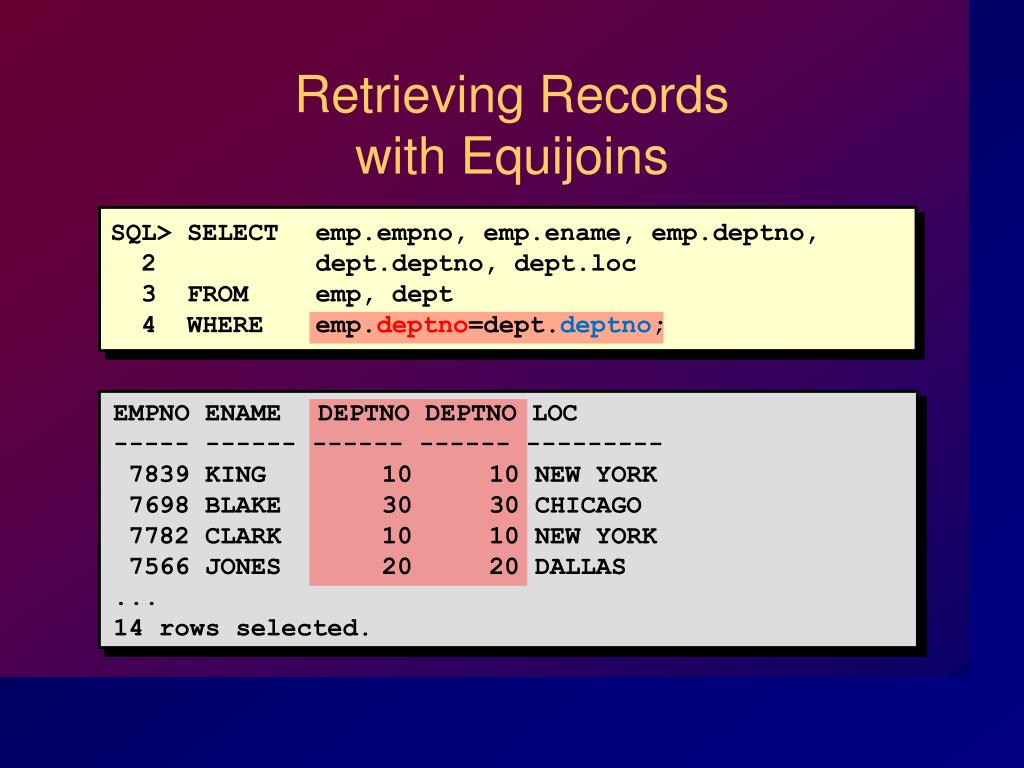 Retrieving Records with Equijoins

SQL> SELECT emp.empno, emp.ename, emp.deptno,
2 dept.deptno, dept.loc
3 FROM emp, dept
4 WHERE emp.deptno=dept.deptno;

| EMPNO | ENAME | DEPTNO | DEPTNO | LOC |
|---|---|---|---|---|
| 7839 | KING | 10 | 10 | NEW YORK |
| 7698 | BLAKE | 30 | 30 | CHICAGO |
| 7782 | CLARK | 10 | 10 | NEW YORK |
| 7566 | JONES | 20 | 20 | DALLAS |

...
14 rows selected.